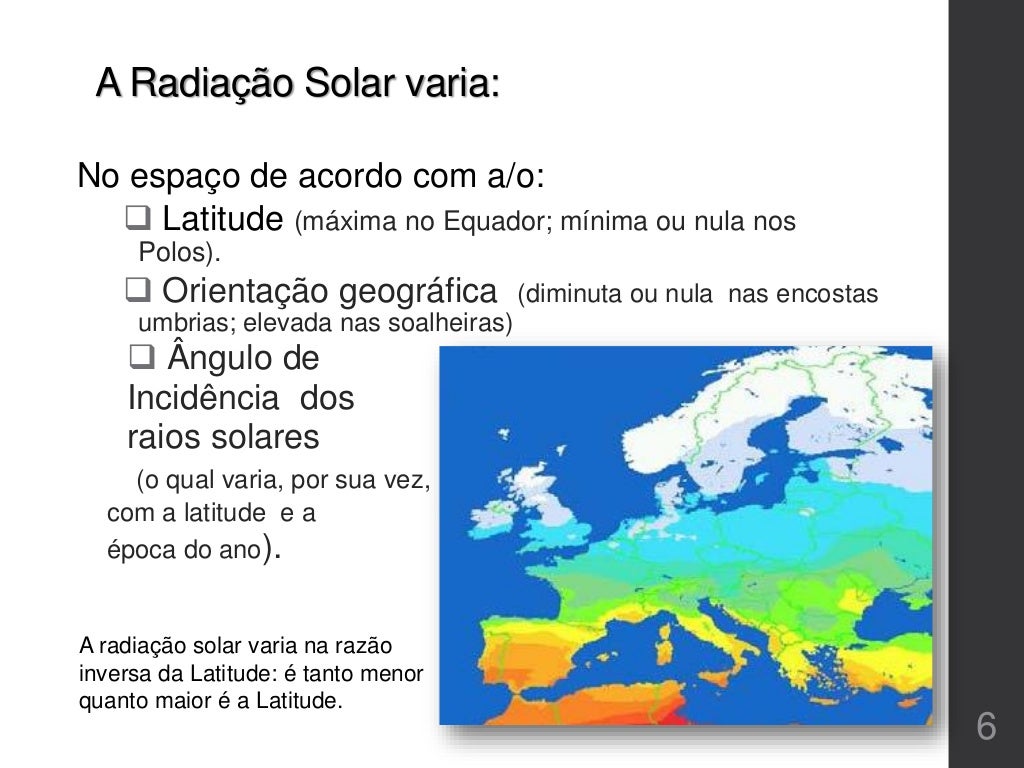 A Radiação Solar varia:

No espaço de acordo com a/o:

❑ Latitude (máxima no Equador; mínima ou nula nos Polos).

❑ Orientação geográfica (diminuta ou nula nas encostas umbrias; elevada nas soalheiras)

❑ Ângulo de Incidência dos raios solares (o qual varia, por sua vez, com a latitude e a época do ano).

A radiação solar varia na razão inversa da Latitude: é tanto menor quanto maior é a Latitude.

6